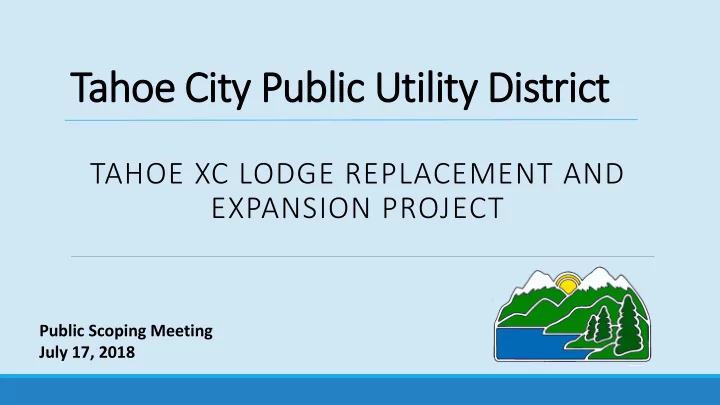 Tahoe City Public Utility District

TAHOE XC LODGE REPLACEMENT AND EXPANSION PROJECT

Public Scoping Meeting
July 17, 2018